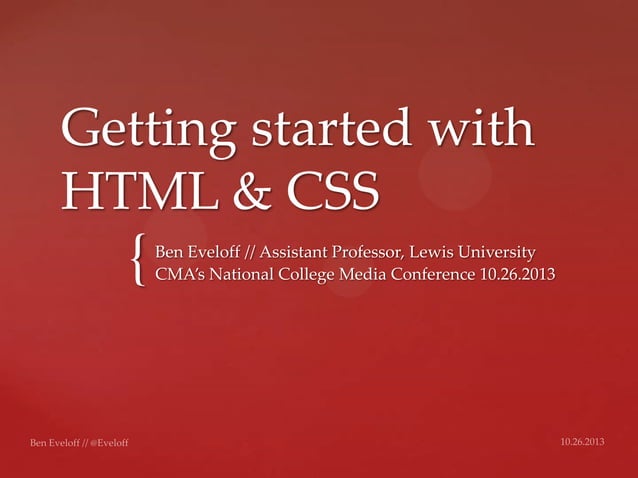 Getting started with HTML & CSS

{ Ben Eveloff // Assistant Professor, Lewis University
CMA's National College Media Conference 10.26.2013

Ben Eveloff // @Eveloff

10.26.2013